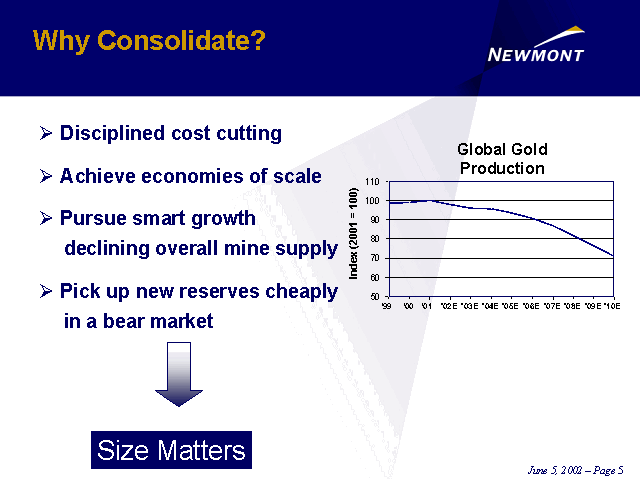 Why Consolidate?

NEWMONT

➢ Disciplined cost cutting

➢ Achieve economies of scale

➢ Pursue smart growth declining overall mine supply

➢ Pick up new reserves cheaply in a bear market

Size Matters

Global Gold Production

Index (2001 = 100)

110
100
90
80
70
60
50

'99 '00 '01 '02E '03E '04E '05E '06E '07E '08E '09E '10E

June 5, 2002 – Page 5